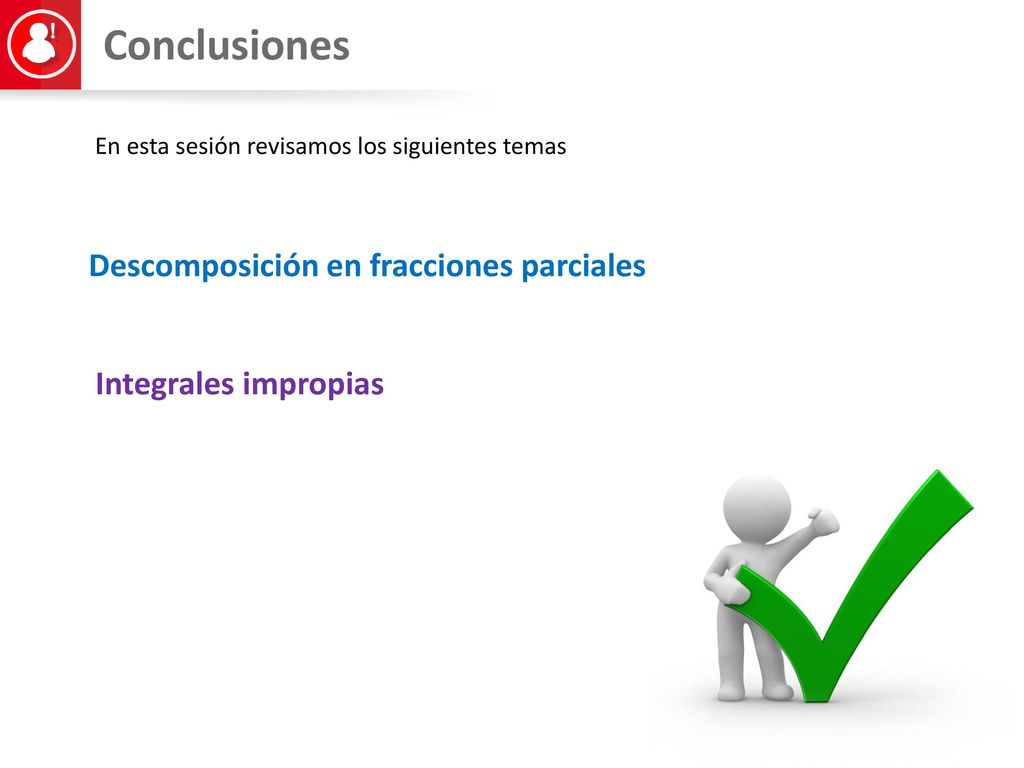 Conclusiones

En esta sesión revisamos los siguientes temas

Descomposición en fracciones parciales

Integrales impropias